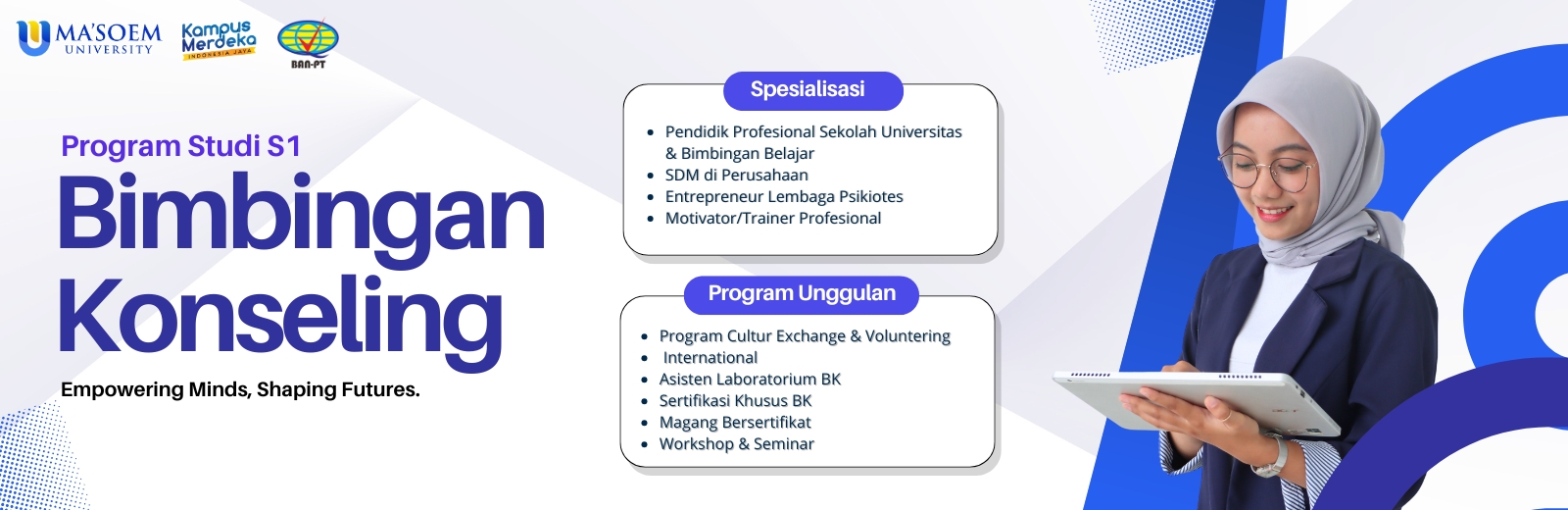 MA'SOEM UNIVERSITY

Kampus Merdeka INDONESIA JAYA

BAN-PT

Program Studi S1

Bimbingan Konseling

Empowering Minds, Shaping Futures.

Spesialisasi

- Pendidik Profesional Sekolah Universitas & Bimbingan Belajar
- SDM di Perusahaan
- Entrepreneur Lembaga Psikiotes
- Motivator/Trainer Profesional

Program Unggulan

- Program Cultur Exchange & Voluntering
- International
- Asisten Laboratorium BK
- Sertifikasi Khusus BK
- Magang Bersertifikat
- Workshop & Seminar